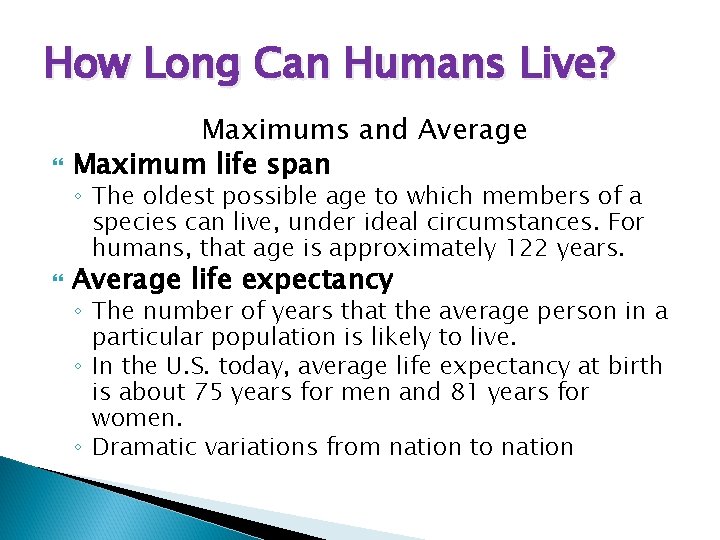 How Long Can Humans Live?

Maximums and Average

Maximum life span

◦ The oldest possible age to which members of a species can live, under ideal circumstances. For humans, that age is approximately 122 years.

Average life expectancy

◦ The number of years that the average person in a particular population is likely to live.

◦ In the U.S. today, average life expectancy at birth is about 75 years for men and 81 years for women.

◦ Dramatic variations from nation to nation